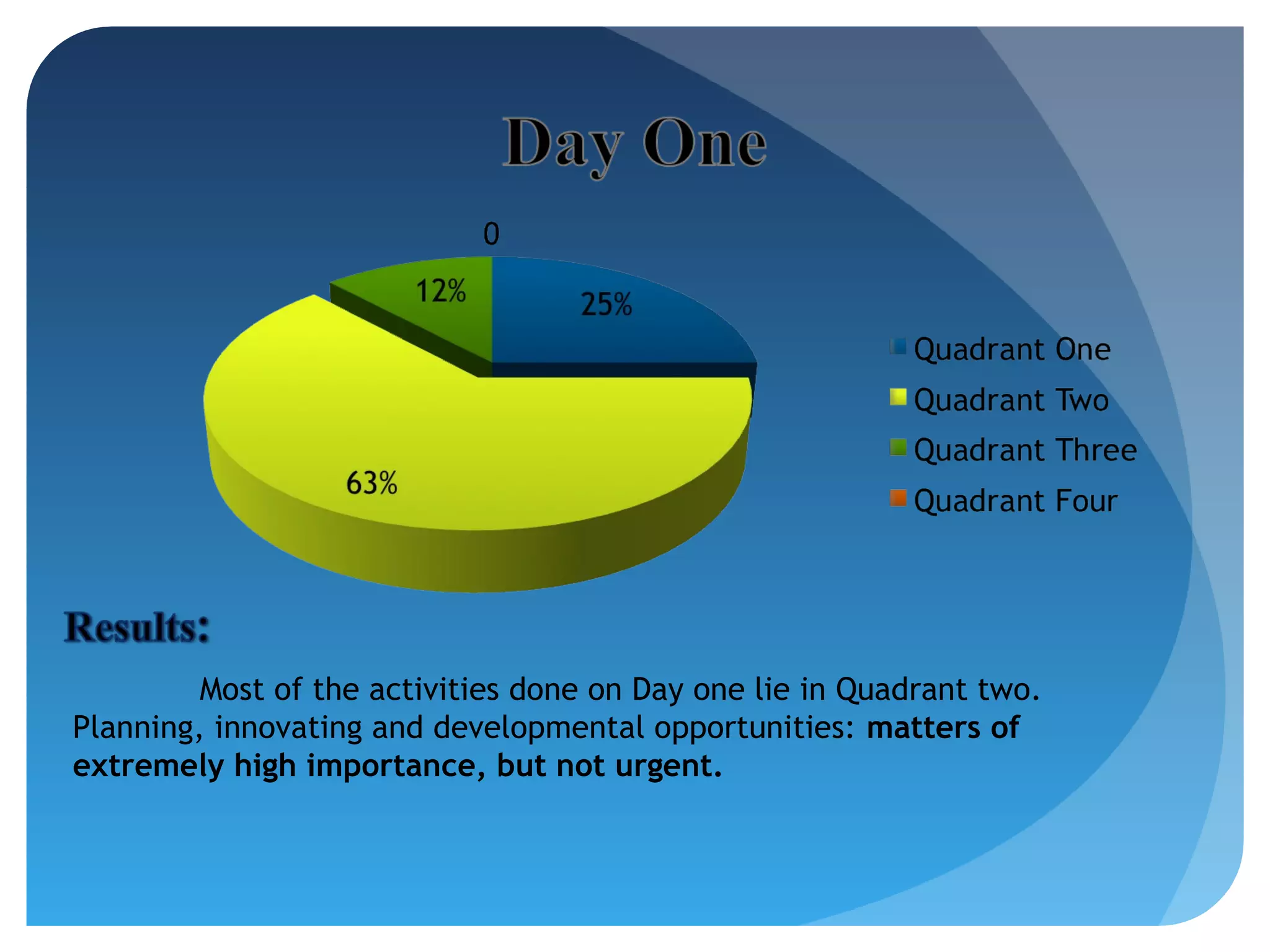 Day One

0

12%

25%

63%

Quadrant One
Quadrant Two
Quadrant Three
Quadrant Four

Results:

Most of the activities done on Day one lie in Quadrant two. Planning, innovating and developmental opportunities: matters of extremely high importance, but not urgent.